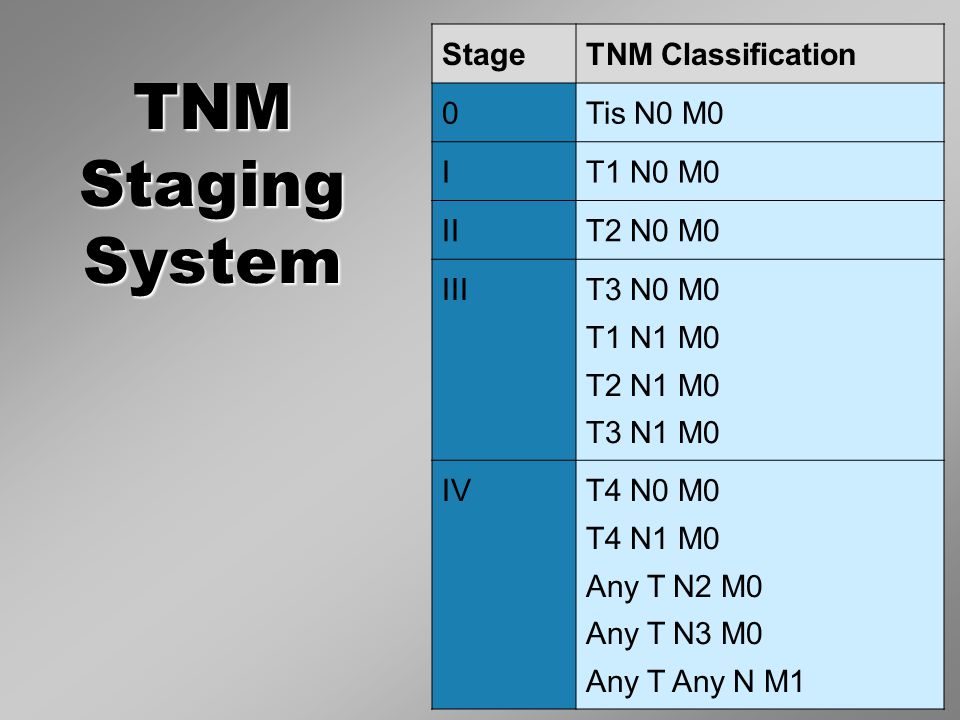 TNM Staging System

| Stage | TNM Classification |
|---|---|
| 0 | Tis N0 M0 |
| I | T1 N0 M0 |
| II | T2 N0 M0 |
| III | T3 N0 M0<br>T1 N1 M0<br>T2 N1 M0<br>T3 N1 M0 |
| IV | T4 N0 M0<br>T4 N1 M0<br>Any T N2 M0<br>Any T N3 M0<br>Any T Any N M1 |